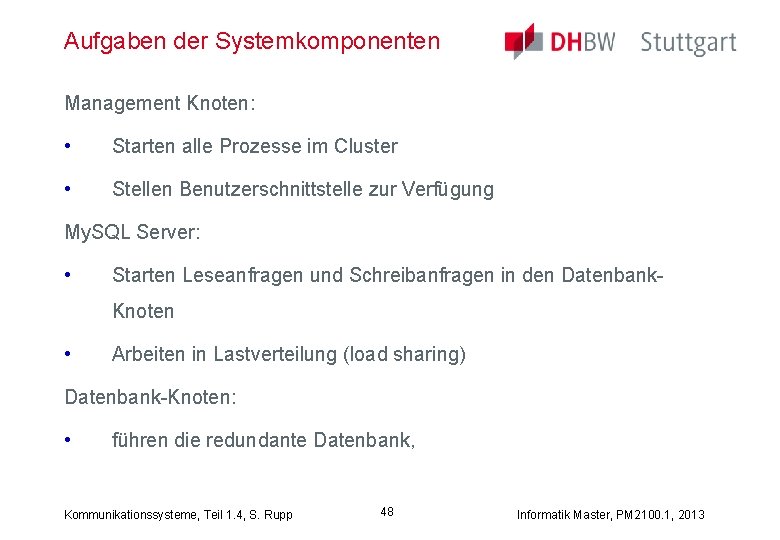 Aufgaben der Systemkomponenten

DHBW Stuttgart

Management Knoten:

• Starten alle Prozesse im Cluster

• Stellen Benutzerschnittstelle zur Verfügung

MySQL Server:

• Starten Leseanfragen und Schreibanfragen in den Datenbank-Knoten

• Arbeiten in Lastverteilung (load sharing)

Datenbank-Knoten:

• führen die redundante Datenbank,

Kommunikationssysteme, Teil 1.4, S. Rupp

48

Informatik Master, PM2100.1, 2013